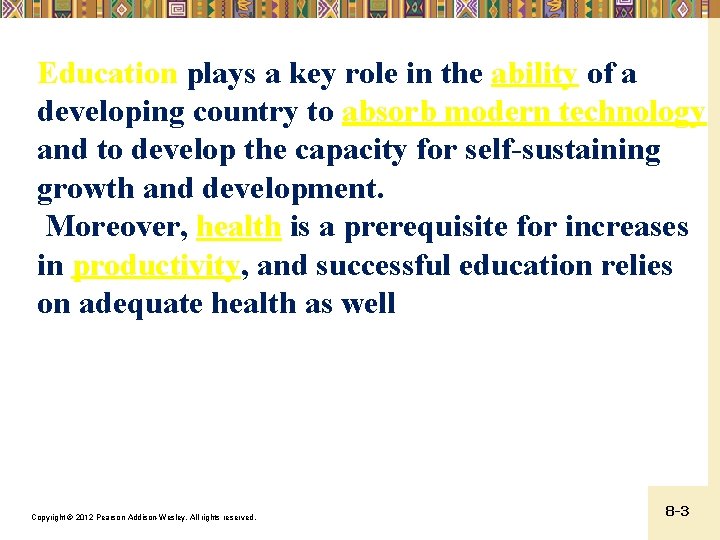 Education plays a key role in the ability of a developing country to absorb modern technology and to develop the capacity for self-sustaining growth and development.

Moreover, health is a prerequisite for increases in productivity, and successful education relies on adequate health as well

Copyright © 2012 Pearson Addison-Wesley. All rights reserved.

8-3